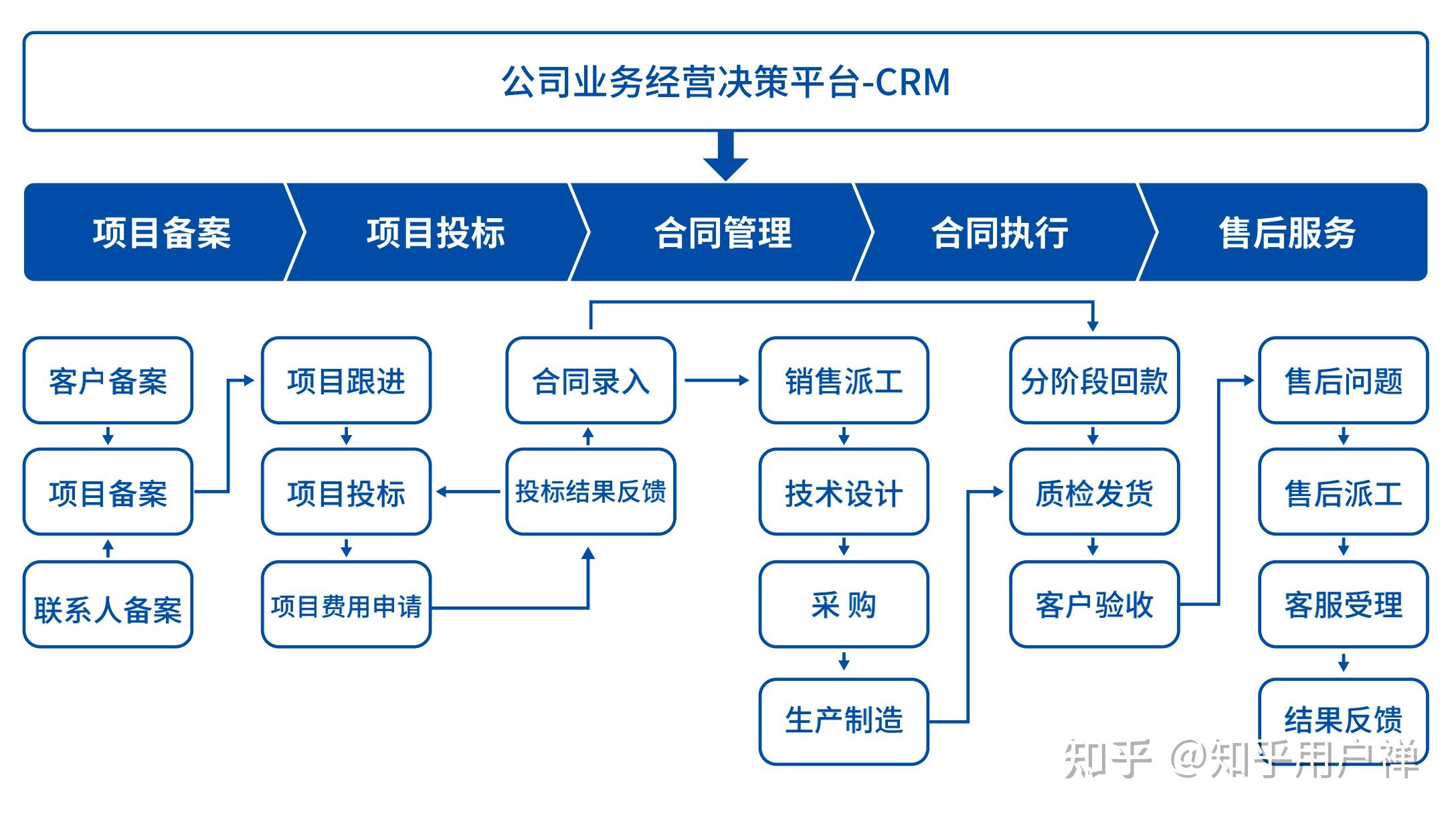 公司业务经营决策平台-CRM

项目备案
项目投标
合同管理
合同执行
售后服务

客户备案
项目备案
联系人备案

项目跟进
项目投标
项目费用申请

合同录入
投标结果反馈

销售派工
技术设计
采 购
生产制造

分阶段回款
质检发货
客户验收

售后问题
售后派工
客服受理
结果反馈

知乎 @知乎用户禅